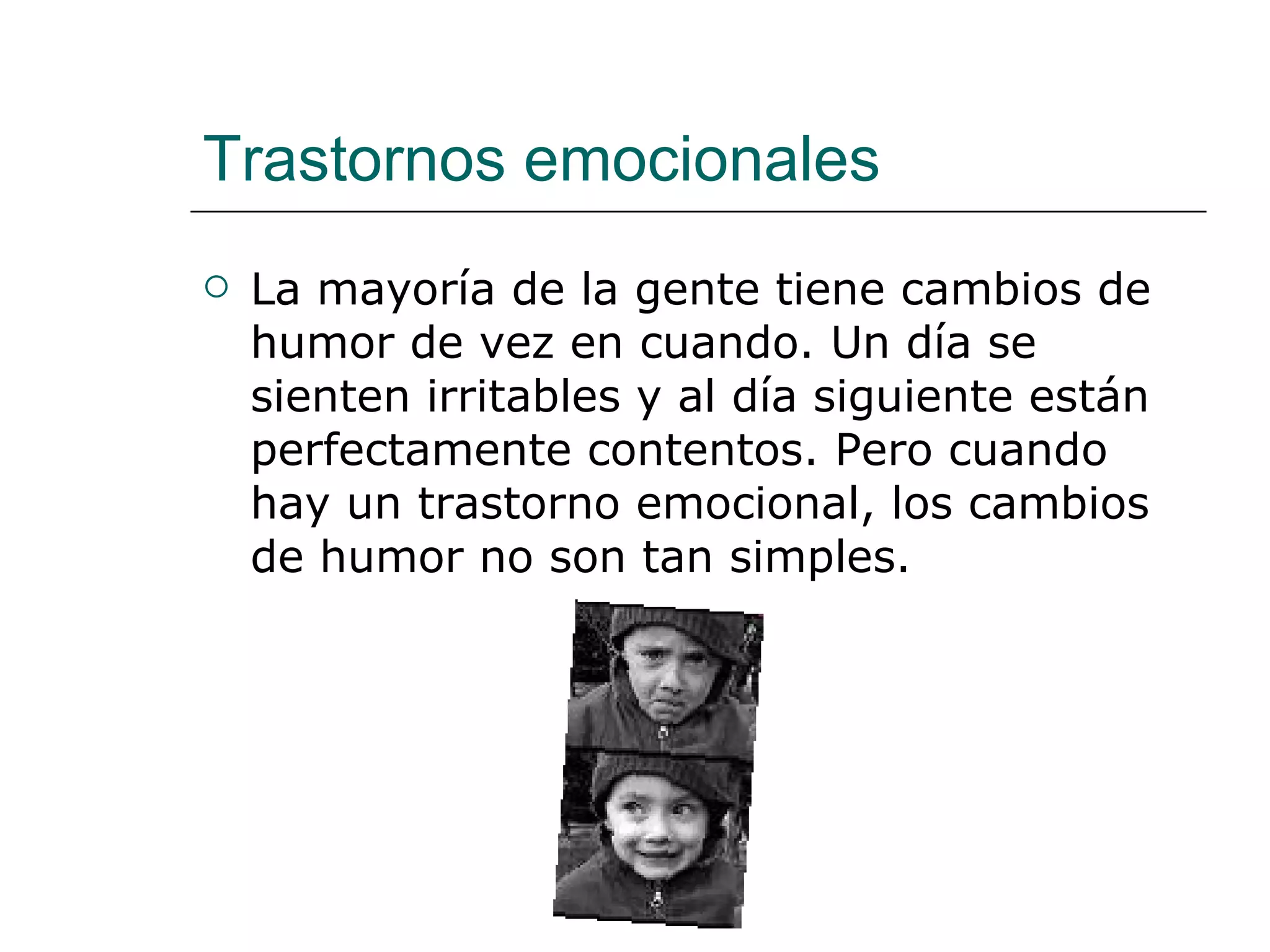 Trastornos emocionales

La mayoría de la gente tiene cambios de humor de vez en cuando. Un día se sienten irritables y al día siguiente están perfectamente contentos. Pero cuando hay un trastorno emocional, los cambios de humor no son tan simples.